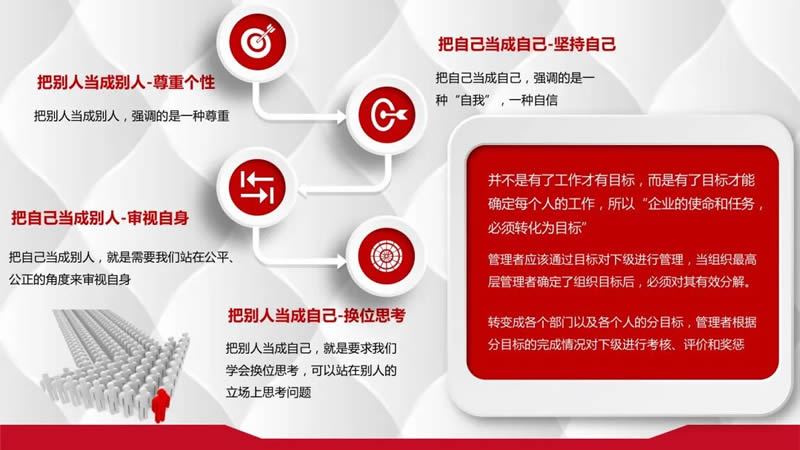 把别人当成别人-尊重个性

把别人当成别人，强调的是一种尊重

把自己当成自己-坚持自己

把自己当成自己，强调的是一种“自我”，一种自信

把自己当成别人-审视自身

把自己当成别人，就是需要我们站在公平、公正的角度来审视自身

把别人当成自己-换位思考

把别人当成自己，就是要求我们学会换位思考，可以站在别人的立场上思考问题

并不是有了工作才有目标，而是有了目标才能确定每个人的工作，所以“企业的使命和任务，必须转化为目标”

管理者应该通过目标对下级进行管理，当组织最高层管理者确定了组织目标后，必须对其有效分解。

转变成各个部门以及各个人的分目标，管理者根据分目标的完成情况对下级进行考核、评价和奖惩